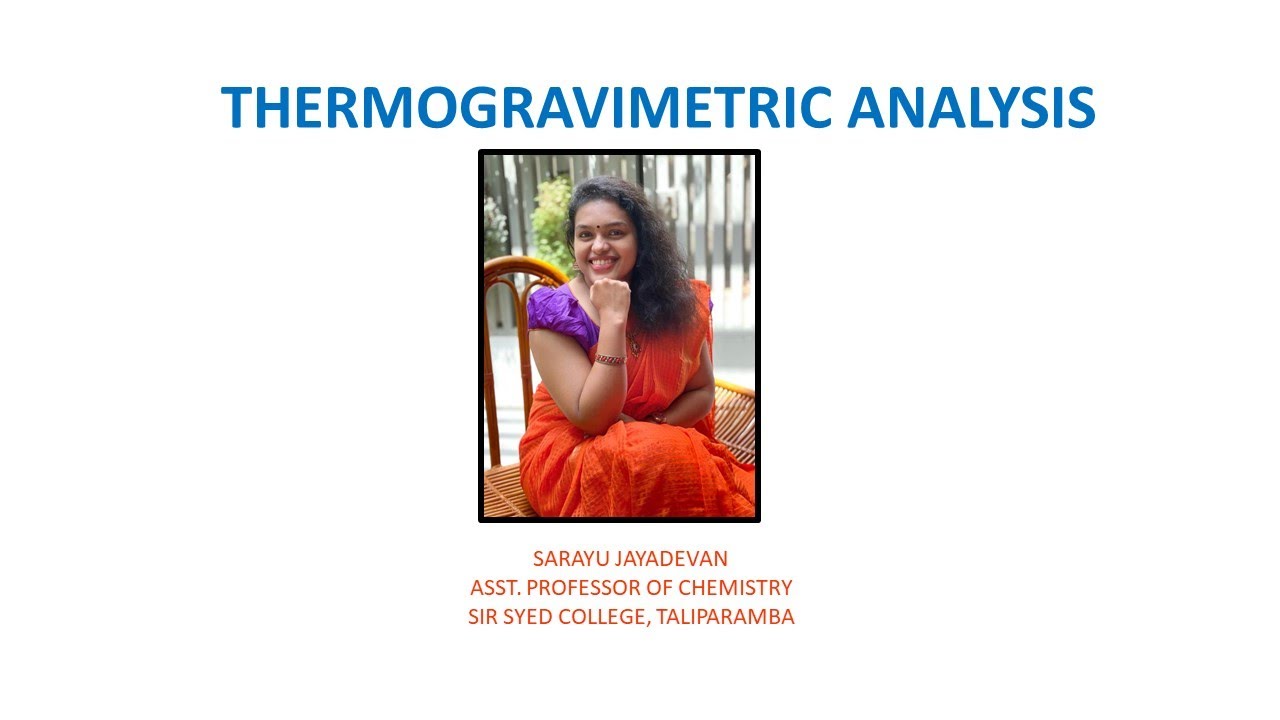 THERMOGRAVIMETRIC ANALYSIS

SARAYU JAYADEVAN
ASST. PROFESSOR OF CHEMISTRY
SIR SYED COLLEGE, TALIPARAMBA